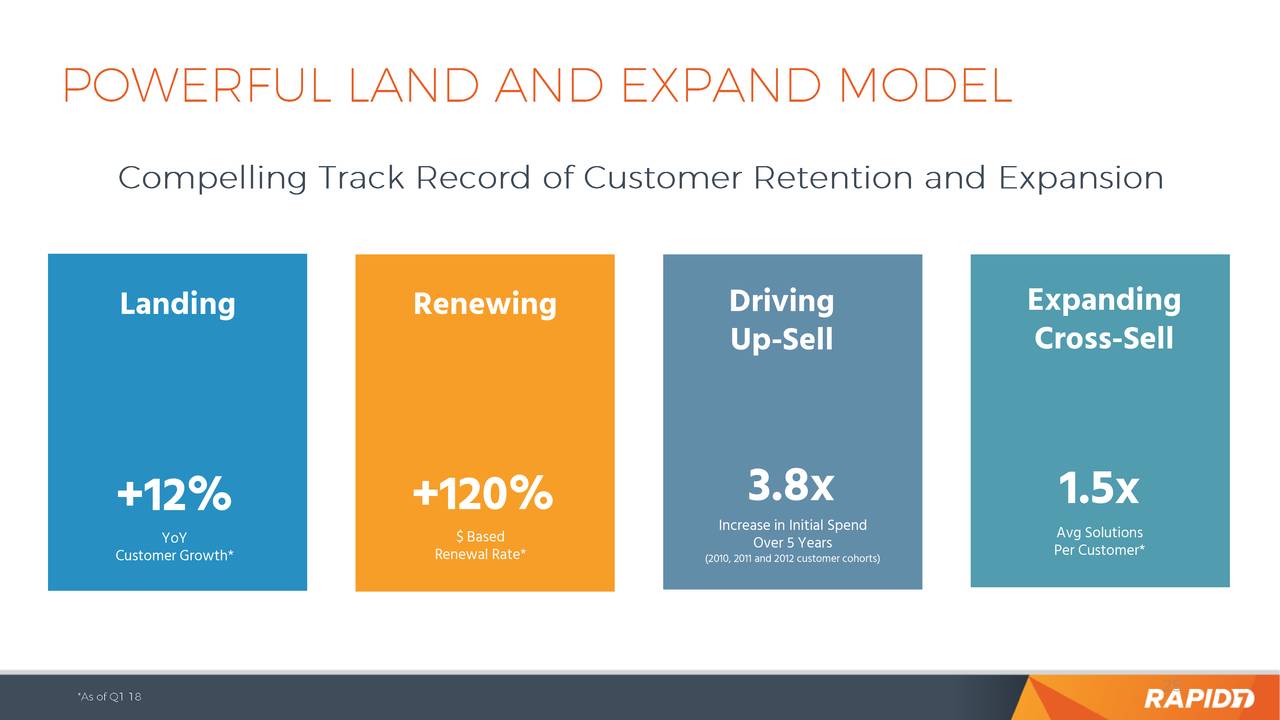 POWERFUL LAND AND EXPAND MODEL

Compelling Track Record of Customer Retention and Expansion

Landing

+12%

YoY
Customer Growth*

Renewing

+120%

$ Based
Renewal Rate*

Driving
Up-Sell

3.8x

Increase in Initial Spend
Over 5 Years
(2010, 2011 and 2012 customer cohorts)

Expanding
Cross-Sell

1.5x

Avg Solutions
Per Customer*

*As of Q1 18

RAPID7